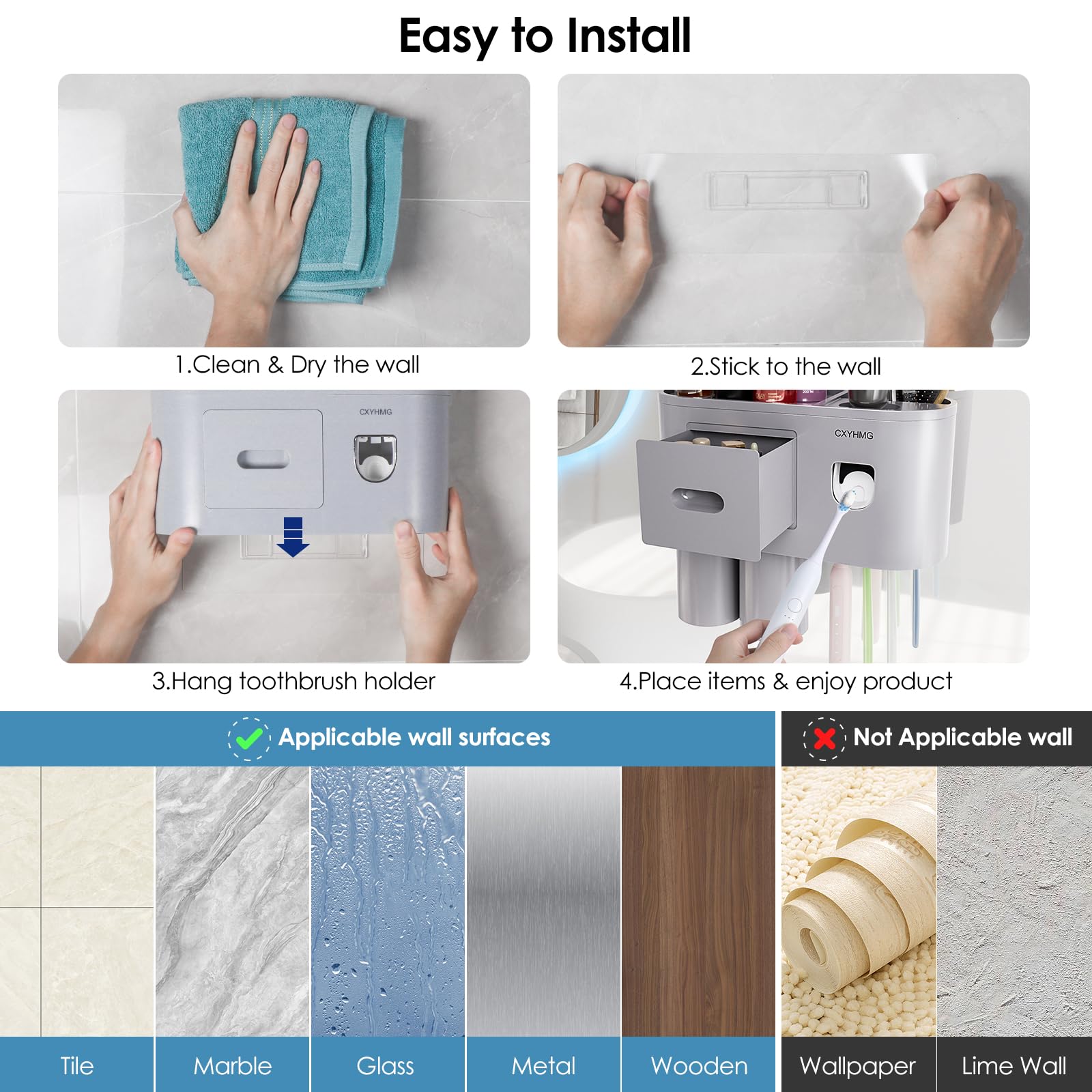 Easy to Install

1.Clean & Dry the wall

2.Stick to the wall

CXYHMG

3.Hang toothbrush holder

CXYHMG

4.Place items & enjoy product

Applicable wall surfaces

Not Applicable wall

Tile

Marble

Glass

Metal

Wooden

Wallpaper

Lime Wall